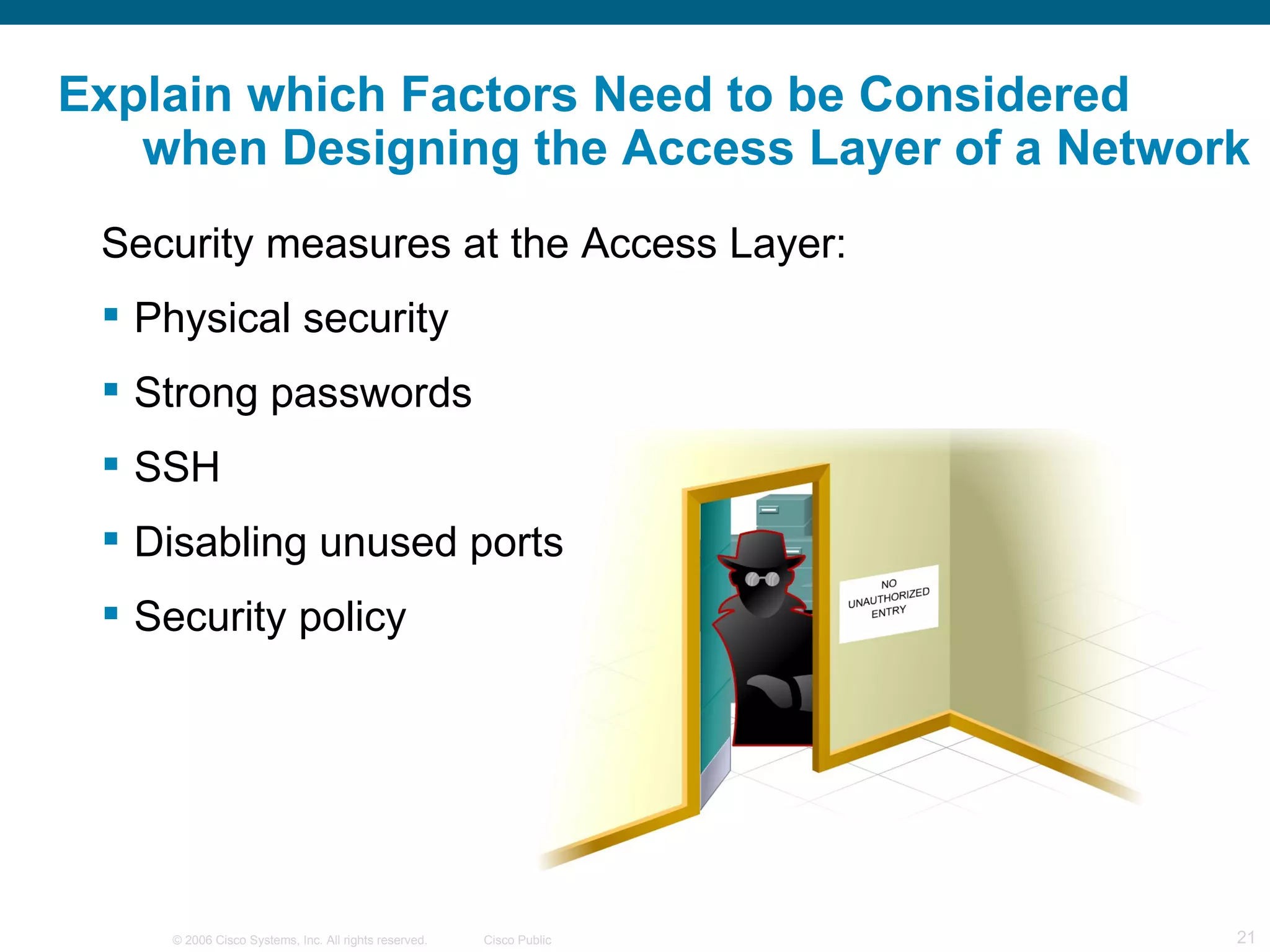 Explain which Factors Need to be Considered when Designing the Access Layer of a Network

Security measures at the Access Layer:

▪ Physical security
▪ Strong passwords
▪ SSH
▪ Disabling unused ports
▪ Security policy

NO UNAUTHORIZED ENTRY

© 2006 Cisco Systems, Inc. All rights reserved. Cisco Public 21